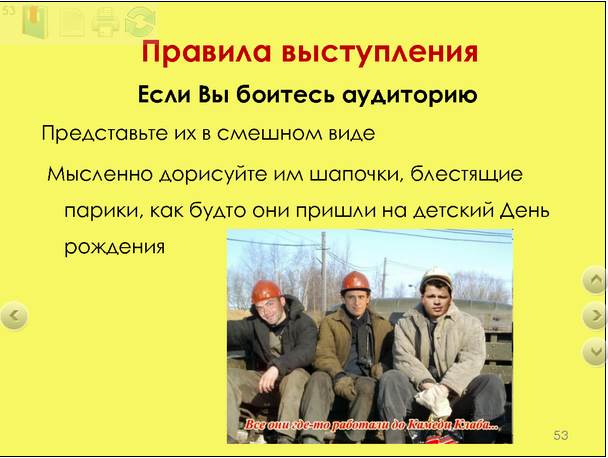 53

Правила выступления

Если Вы боитесь аудиторию

Представьте их в смешном виде

Мысленно дорисуйте им шапочки, блестящие парики, как будто они пришли на детский День рождения

Все они где-то работали до Камеди Клаба...

53